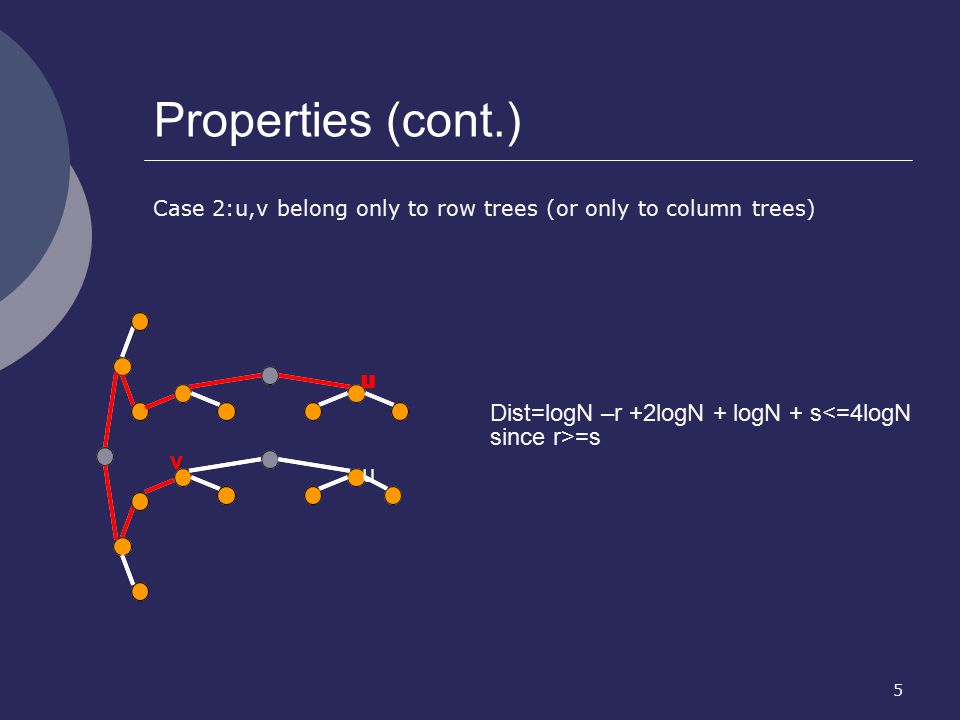 Properties (cont.)

Case 2:u,v belong only to row trees (or only to column trees)

u

v

u

Dist=logN –r +2logN + logN + s<=4logN since r>=s

5